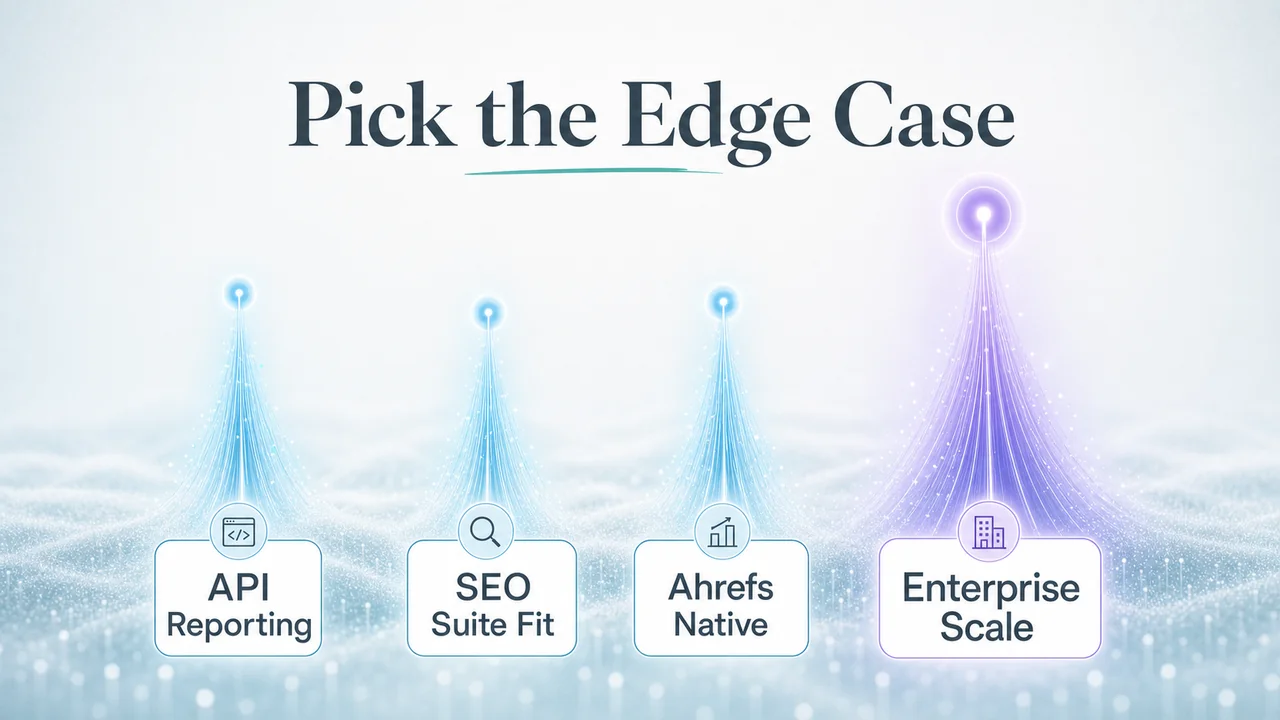 Pick the Edge Case

API Reporting

SEO Suite Fit

Ahrefs Native

Enterprise Scale